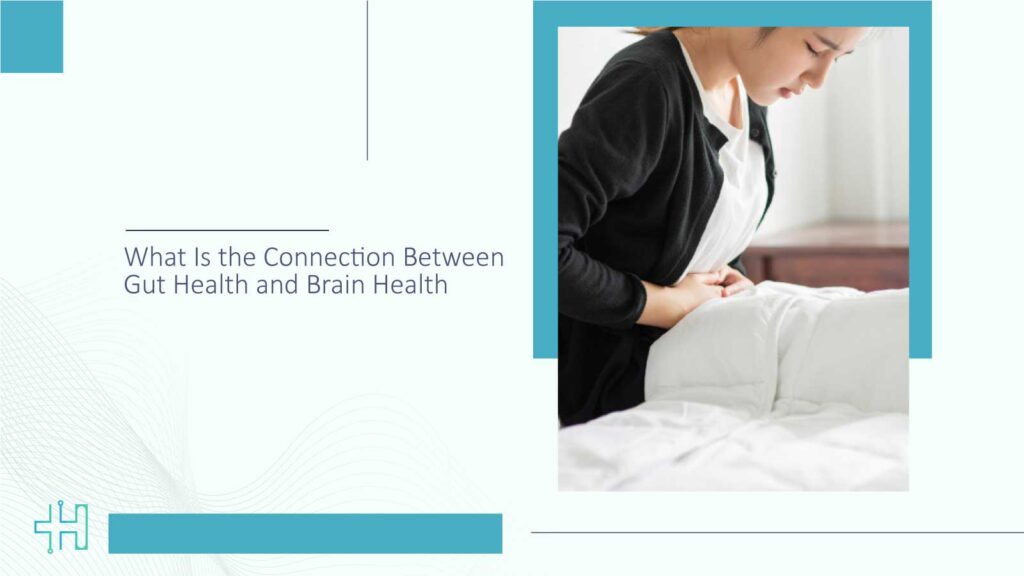 What Is the Connection Between Gut Health and Brain Health